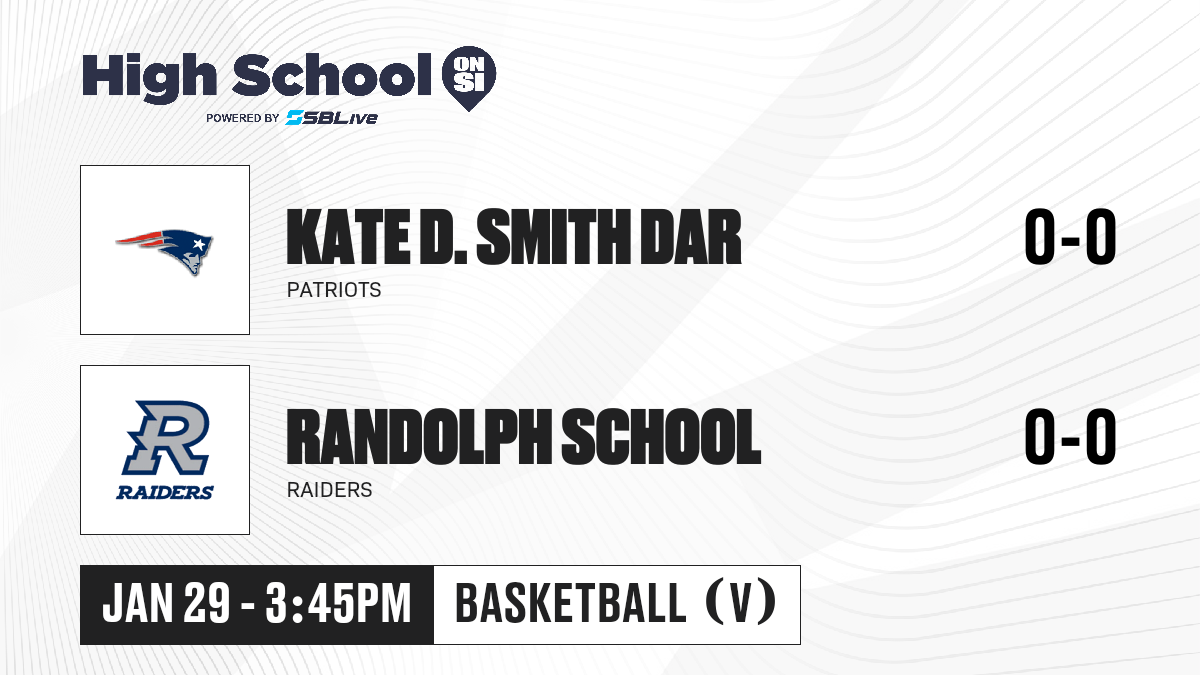 High School ON SI
POWERED BY SBLive

KATE D. SMITH DAR
PATRIOTS
0-0

R
RAIDERS
RANDOLPH SCHOOL
RAIDERS
0-0

JAN 29 - 3:45PM
BASKETBALL (V)